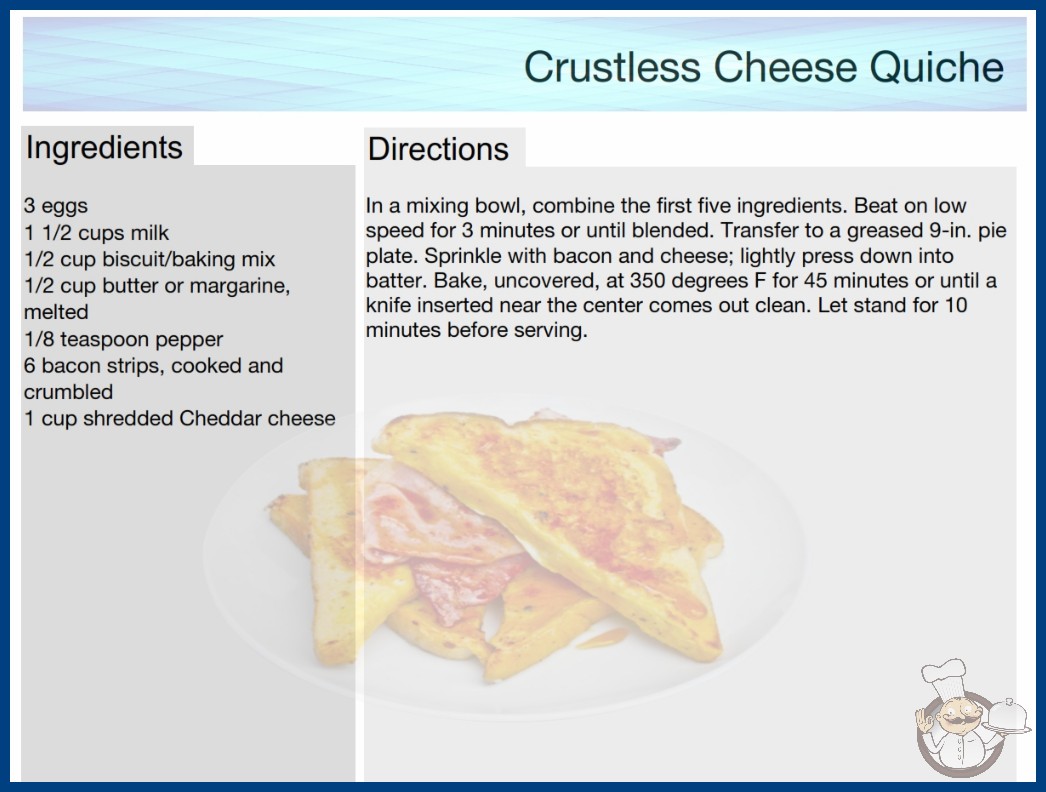 Crustless Cheese Quiche

Ingredients

3 eggs
1 1/2 cups milk
1/2 cup biscuit/baking mix
1/2 cup butter or margarine, melted
1/8 teaspoon pepper
6 bacon strips, cooked and crumbled
1 cup shredded Cheddar cheese

Directions

In a mixing bowl, combine the first five ingredients. Beat on low speed for 3 minutes or until blended. Transfer to a greased 9-in. pie plate. Sprinkle with bacon and cheese; lightly press down into batter. Bake, uncovered, at 350 degrees F for 45 minutes or until a knife inserted near the center comes out clean. Let stand for 10 minutes before serving.